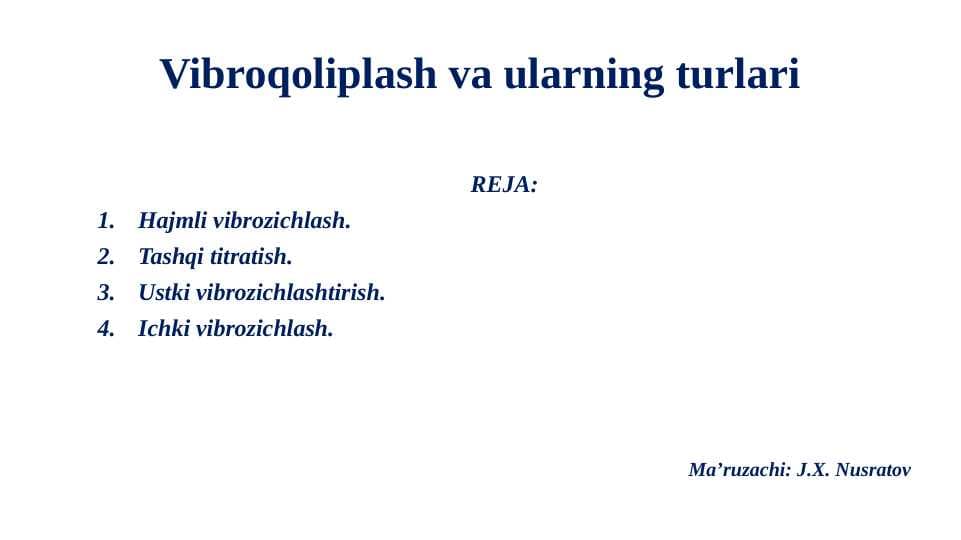 Vibroqoliplash va ularning turlari

REJA:

1. Hajmli vibrozichlash.
2. Tashqi titratish.
3. Ustki vibrozichlashtirish.
4. Ichki vibrozichlash.

Ma’ruzachi: J.X. Nusratov